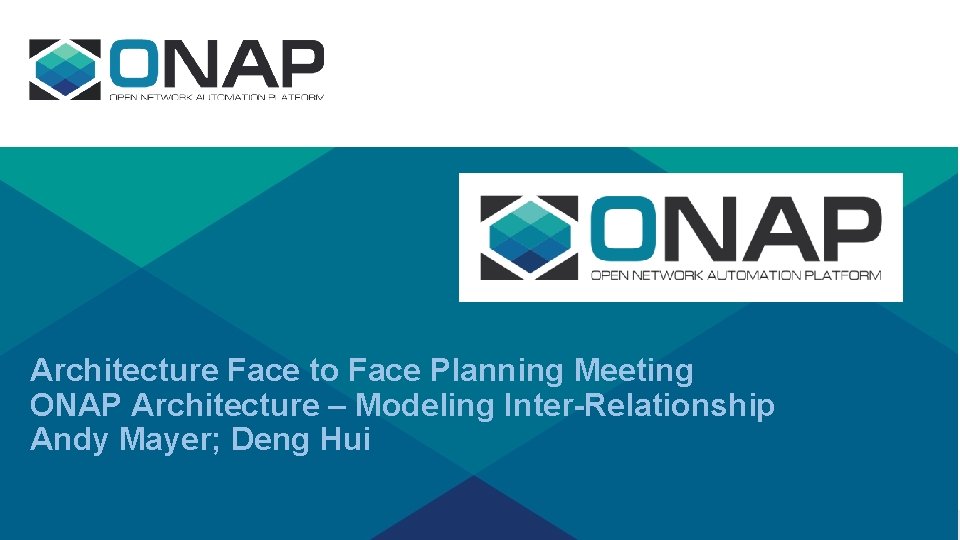 ONAP
OPEN NETWORK AUTOMATION PLATFORM

ONAP
OPEN NETWORK AUTOMATION PLATFORM

Architecture Face to Face Planning Meeting
ONAP Architecture – Modeling Inter-Relationship
Andy Mayer; Deng Hui